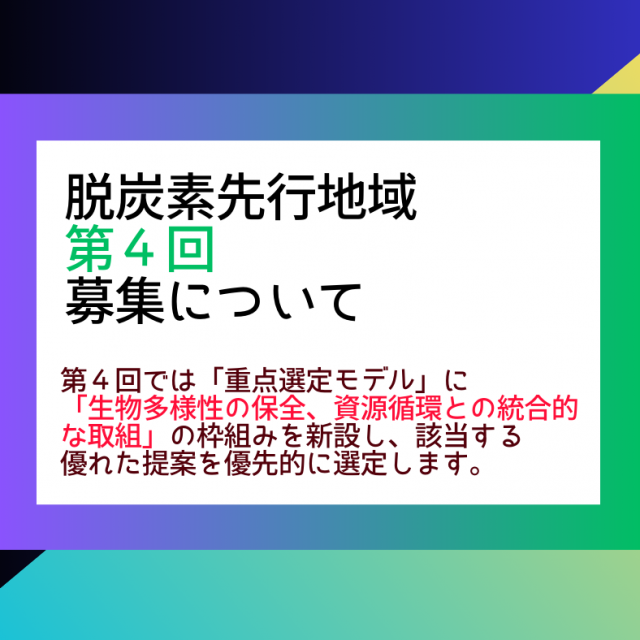 脱炭素先行地域
第４回
募集について

第４回では「重点選定モデル」に「生物多様性の保全、資源循環との統合的な取組」の枠組みを新設し、該当する優れた提案を優先的に選定します。